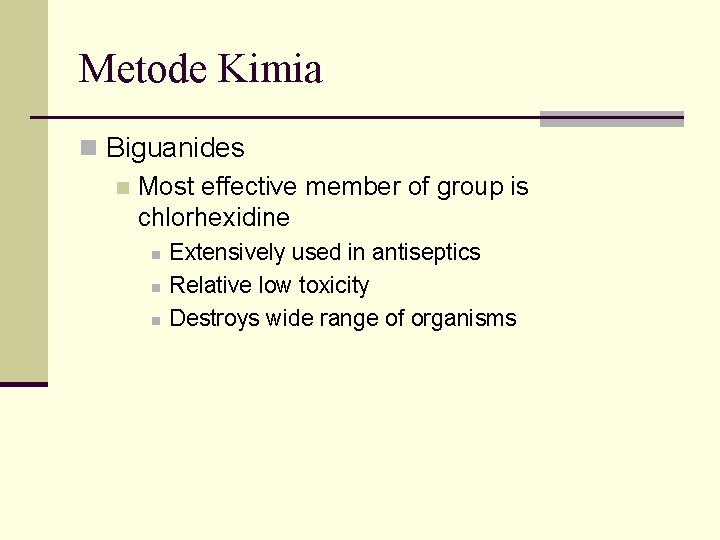 Metode Kimia

Biguanides

Most effective member of group is chlorhexidine

Extensively used in antiseptics

Relative low toxicity

Destroys wide range of organisms